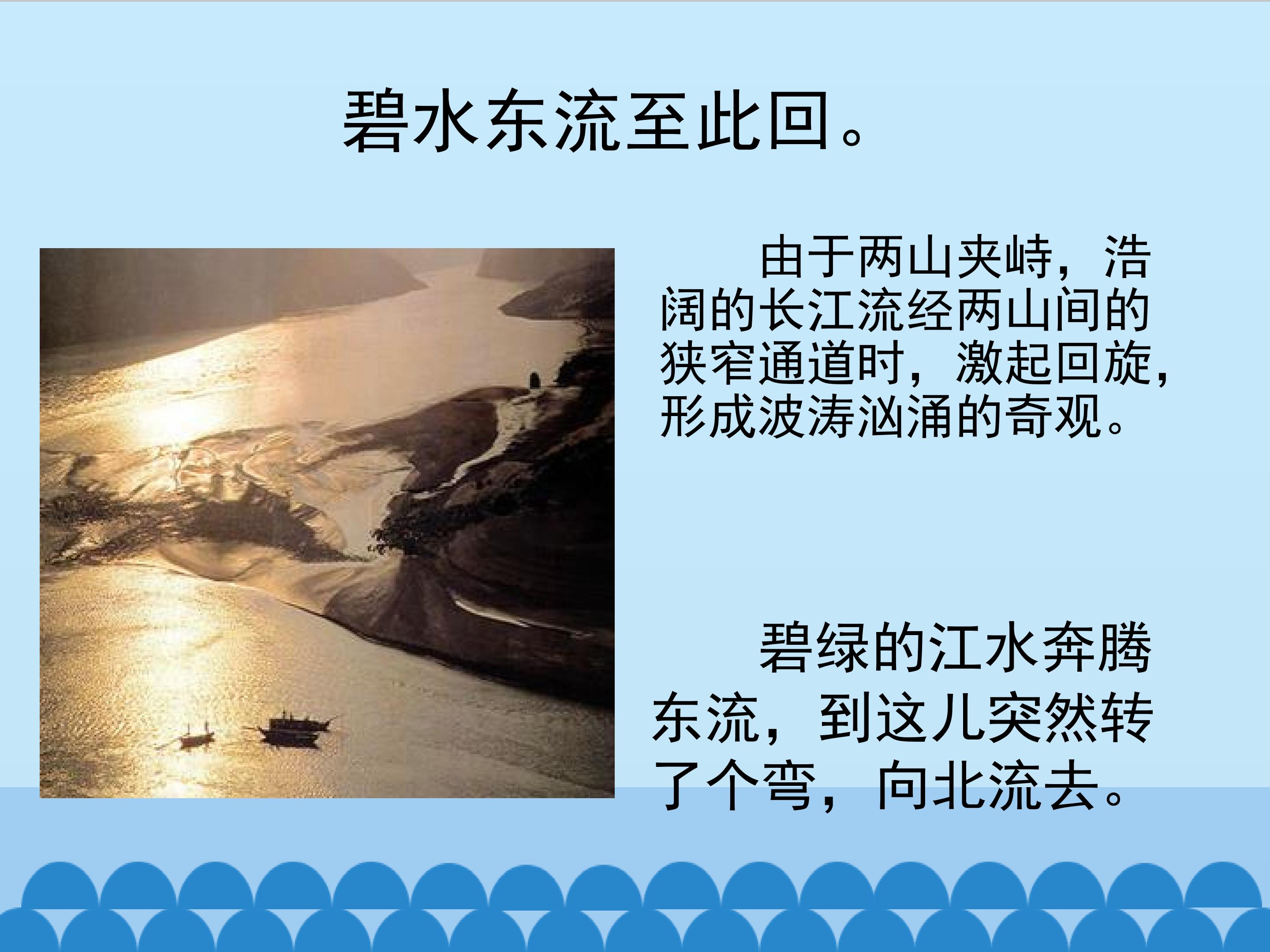 碧水东流至此回。

由于两山夹峙，浩阔的长江流经两山间的狭窄通道时，激起回旋，形成波涛汹涌的奇观。

碧绿的江水奔腾东流，到这儿突然转了个弯，向北流去。